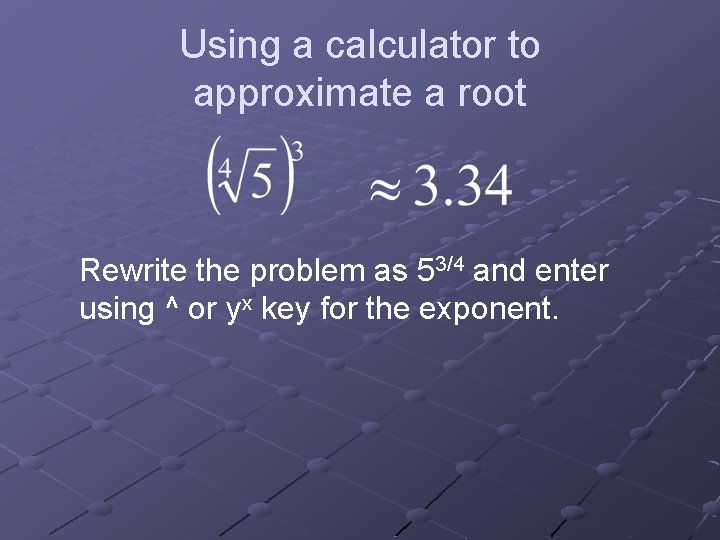 Using a calculator to approximate a root

$\left(\sqrt[4]{5}\right)^3 \approx 3.34$

Rewrite the problem as $5^{3/4}$ and enter using ^ or $y^x$ key for the exponent.